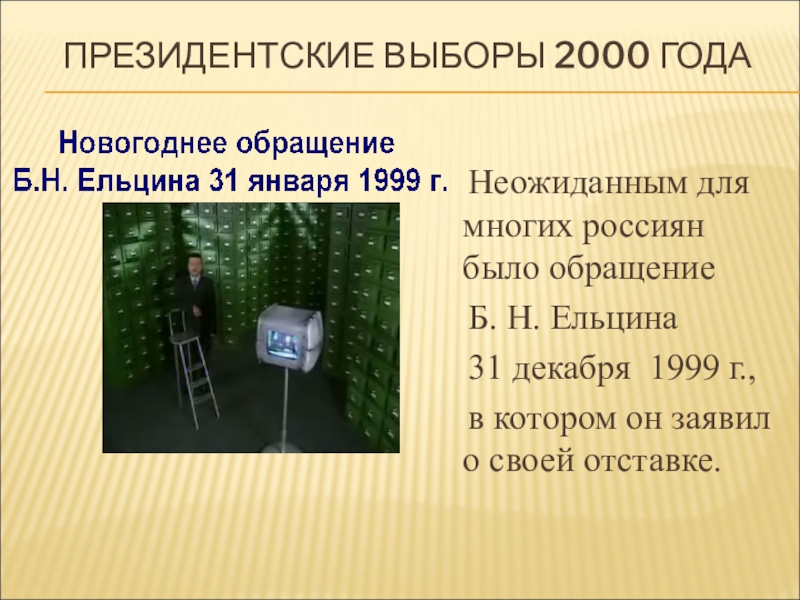 ПРЕЗИДЕНТСКИЕ ВЫБОРЫ 2000 ГОДА

Новогоднее обращение Б.Н. Ельцина 31 января 1999 г.

Неожиданным для многих россиян было обращение Б. Н. Ельцина 31 декабря 1999 г., в котором он заявил о своей отставке.